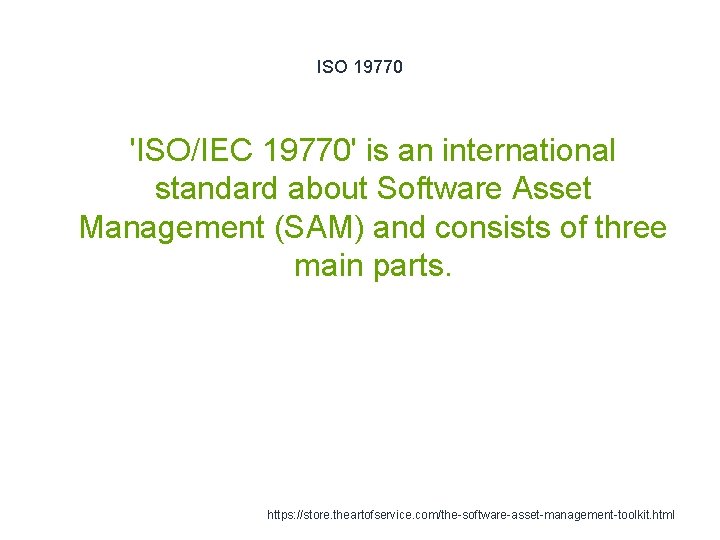 ISO 19770

'ISO/IEC 19770' is an international standard about Software Asset Management (SAM) and consists of three main parts.

https://store.theartofservice.com/the-software-asset-management-toolkit.html